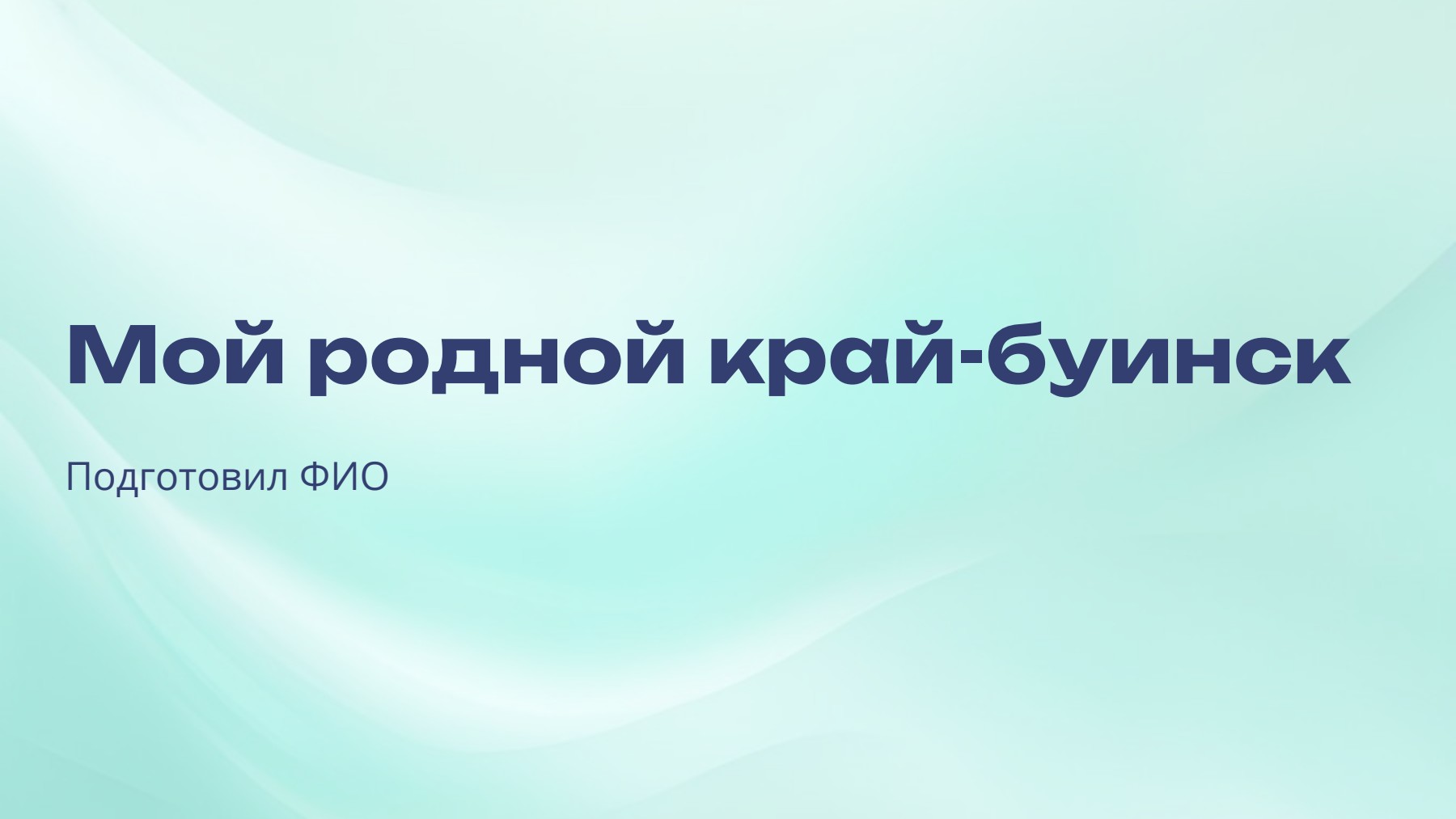 Мой родной край-буинск

Подготовил ФИО